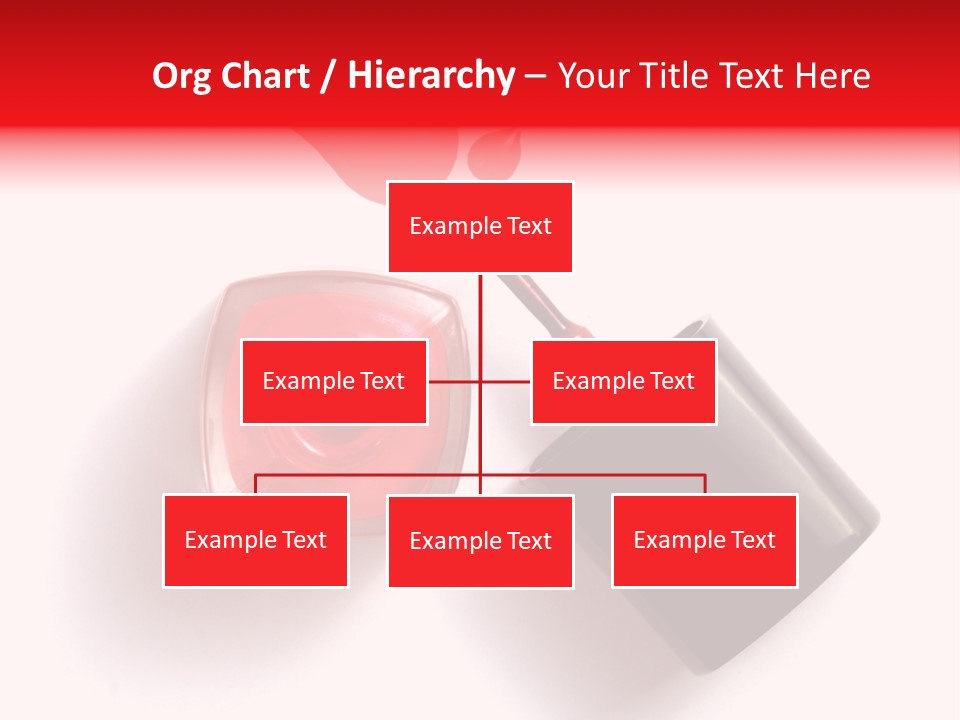 Org Chart / Hierarchy – Your Title Text Here

Example Text

Example Text

Example Text

Example Text

Example Text

Example Text